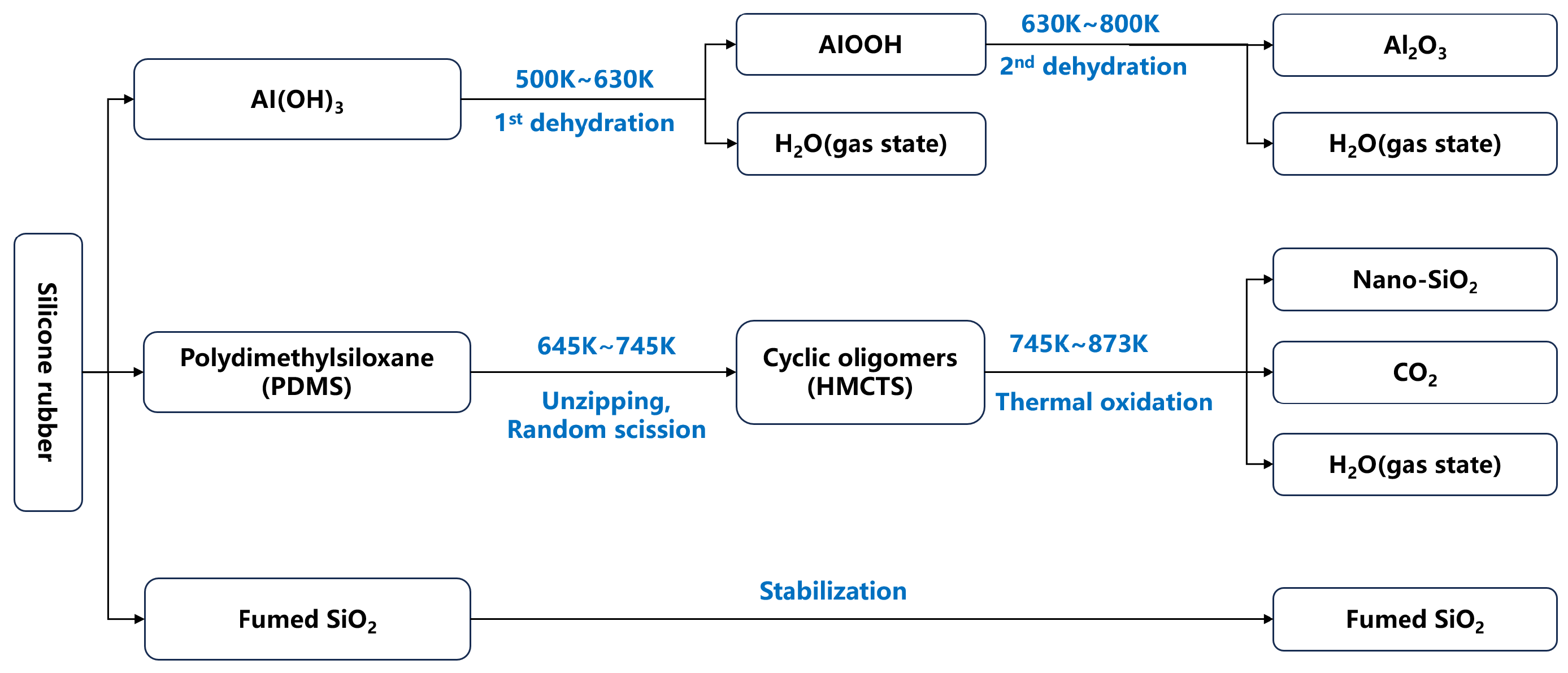 Silicone rubber

$Al(OH)_3$

500K~630K

$1^{st}$ dehydration

AlOOH

$H_2O$(gas state)

630K~800K

$2^{nd}$ dehydration

$Al_2O_3$

$H_2O$(gas state)

Polydimethylsiloxane (PDMS)

645K~745K

Unzipping, Random scission

Cyclic oligomers (HMCTS)

745K~873K

Thermal oxidation

Nano-$SiO_2$

$CO_2$

$H_2O$(gas state)

Fumed $SiO_2$

Stabilization

Fumed $SiO_2$